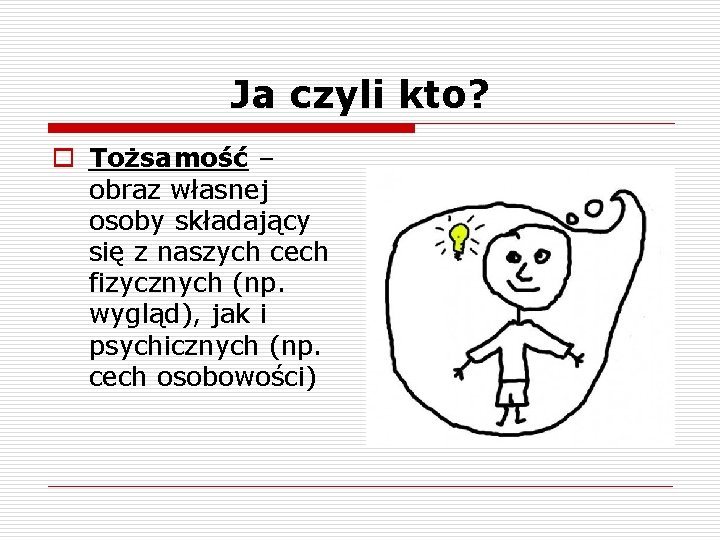 Ja czyli kto?

Tożsamość – obraz własnej osoby składający się z naszych cech fizycznych (np. wygląd), jak i psychicznych (np. cech osobowości)